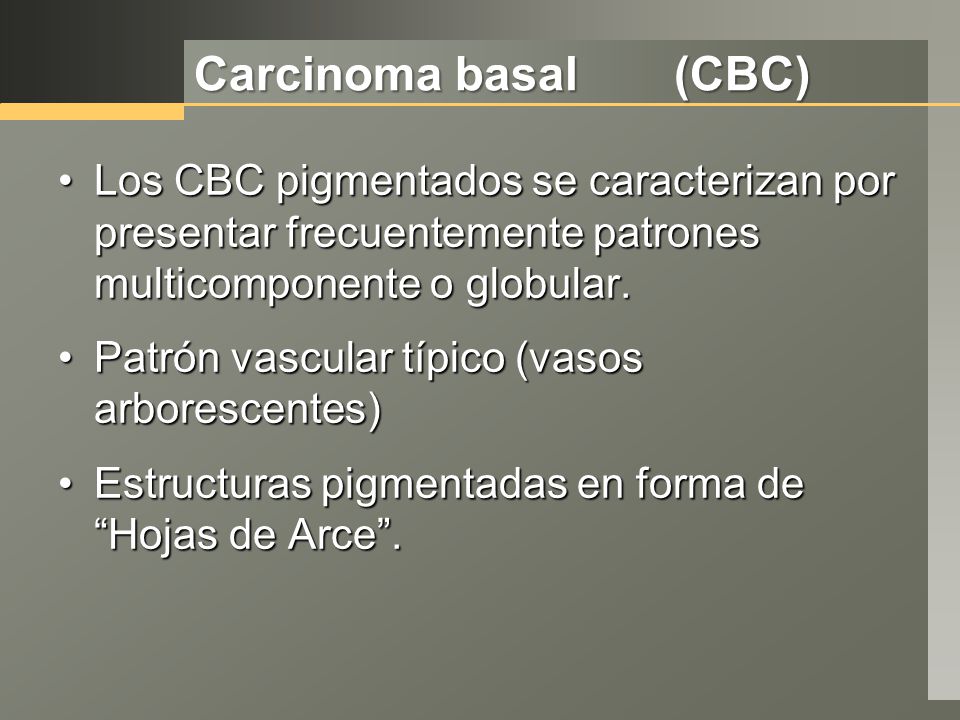 Carcinoma basal (CBC)

• Los CBC pigmentados se caracterizan por presentar frecuentemente patrones multicomponente o globular.

• Patrón vascular típico (vasos arborescentes)

• Estructuras pigmentadas en forma de “Hojas de Arce”.